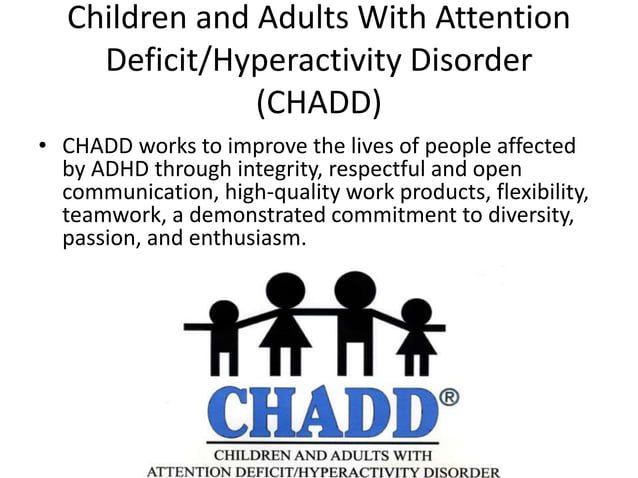 Children and Adults With Attention Deficit/Hyperactivity Disorder (CHADD)

• CHADD works to improve the lives of people affected by ADHD through integrity, respectful and open communication, high-quality work products, flexibility, teamwork, a demonstrated commitment to diversity, passion, and enthusiasm.

CHADD®

CHILDREN AND ADULTS WITH ATTENTION DEFICIT/HYPERACTIVITY DISORDER